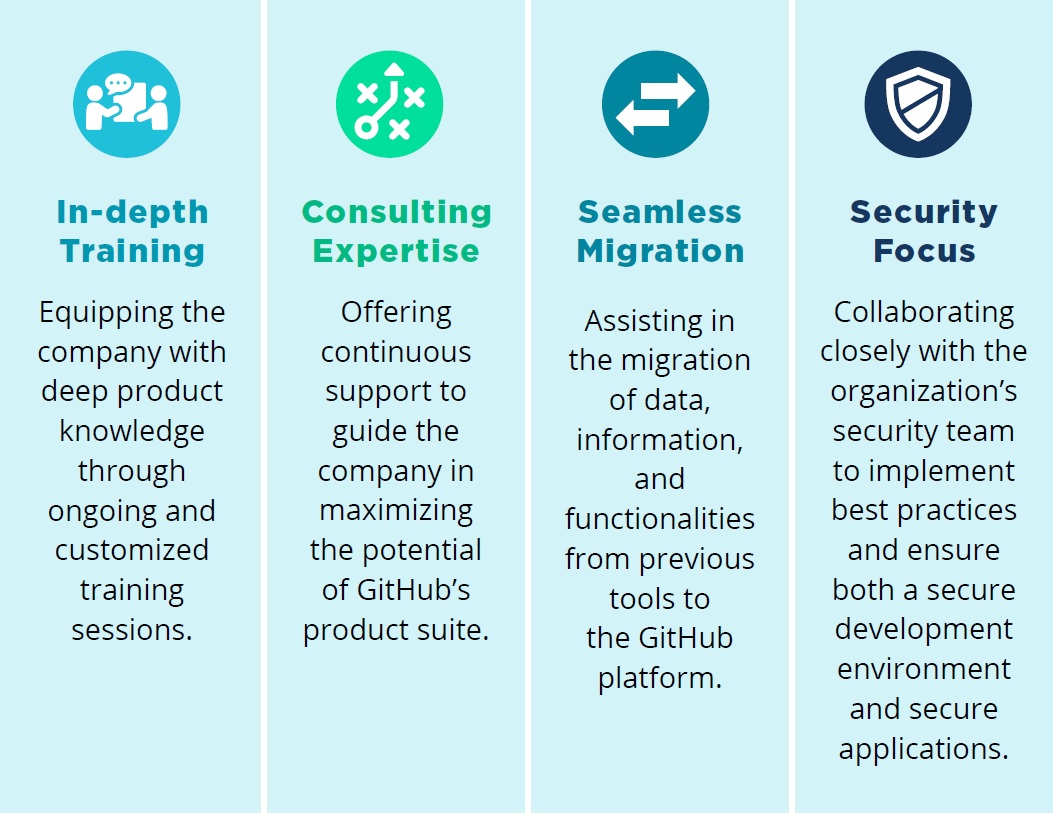 In-depth Training

Equipping the company with deep product knowledge through ongoing and customized training sessions.

Consulting Expertise

Offering continuous support to guide the company in maximizing the potential of GitHub’s product suite.

Seamless Migration

Assisting in the migration of data, information, and functionalities from previous tools to the GitHub platform.

Security Focus

Collaborating closely with the organization’s security team to implement best practices and ensure both a secure development environment and secure applications.